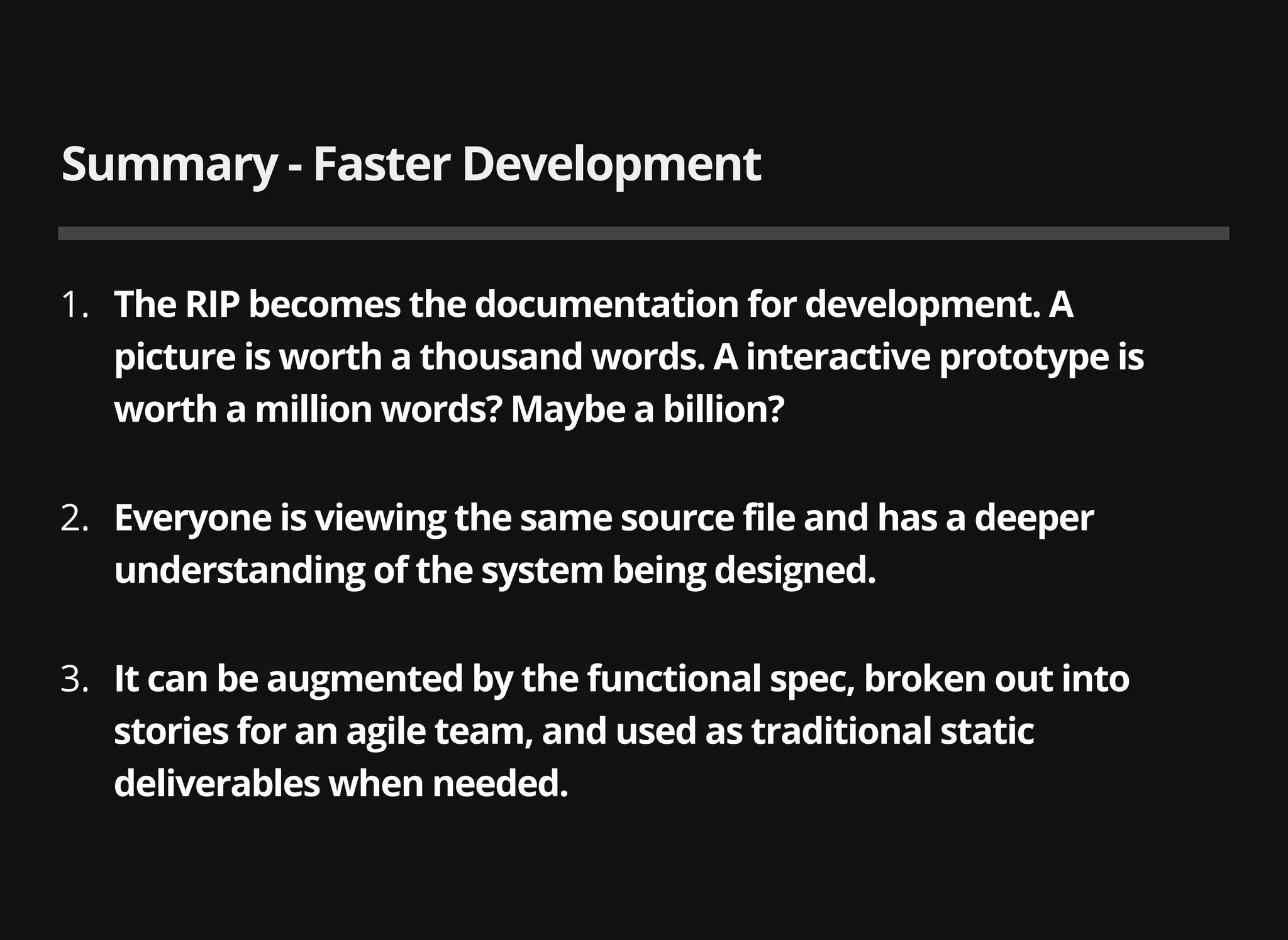 Summary - Faster Development

1. The RIP becomes the documentation for development. A picture is worth a thousand words. A interactive prototype is worth a million words? Maybe a billion?

2. Everyone is viewing the same source file and has a deeper understanding of the system being designed.

3. It can be augmented by the functional spec, broken out into stories for an agile team, and used as traditional static deliverables when needed.